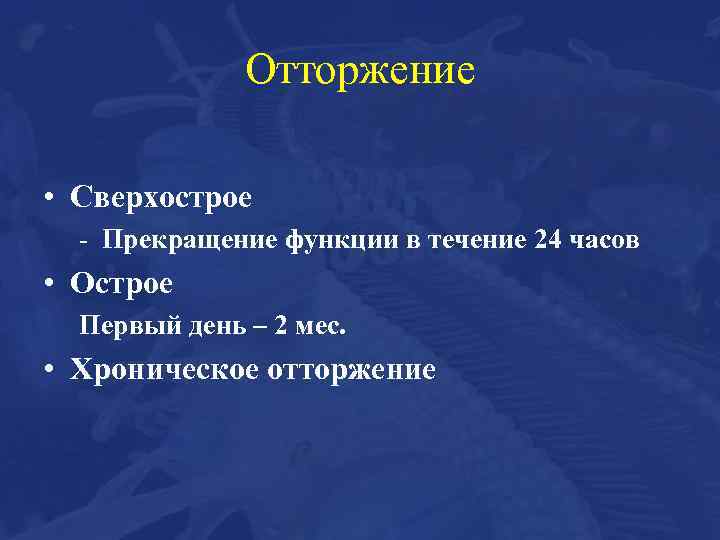 Отторжение

• Сверхострое
  - Прекращение функции в течение 24 часов
• Острое
  Первый день – 2 мес.
• Хроническое отторжение